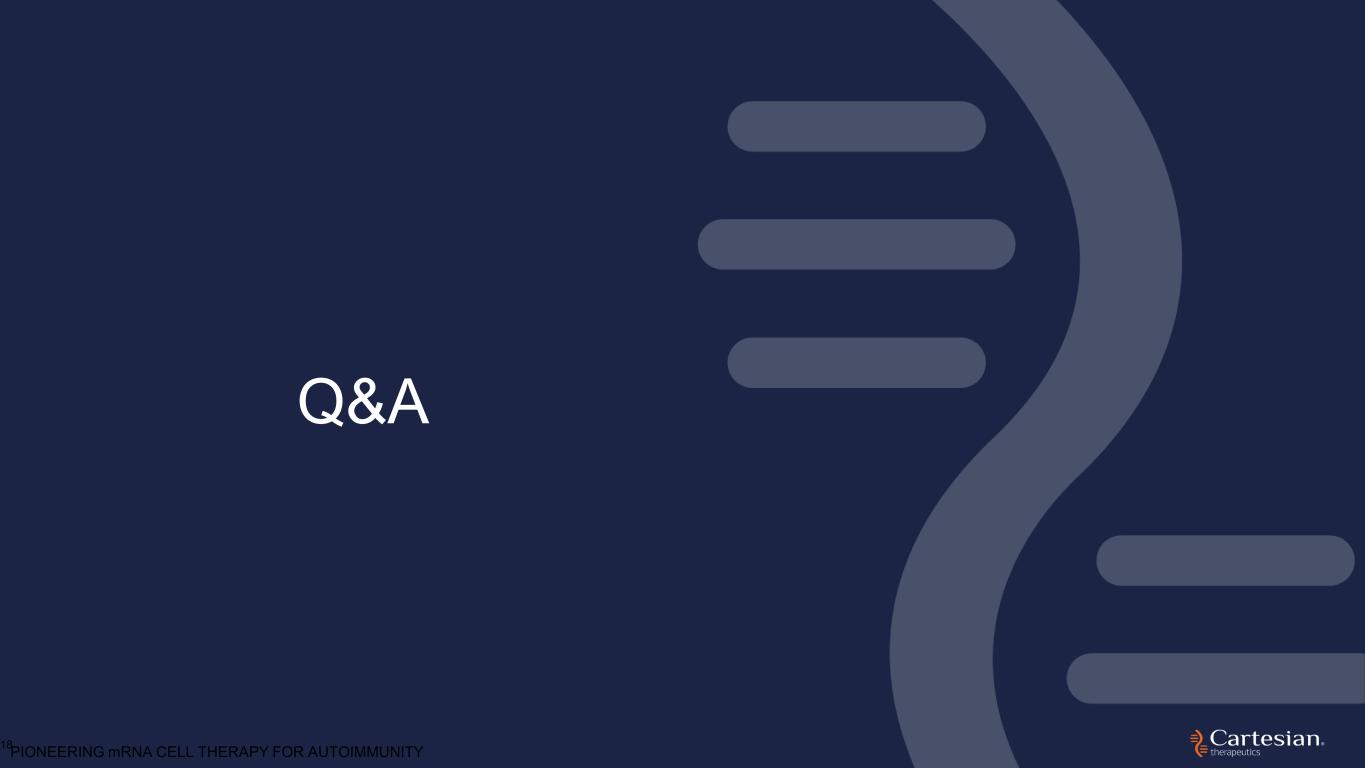 Q&A

18 PIONEERING mRNA CELL THERAPY FOR AUTOIMMUNITY

Cartesian therapeutics